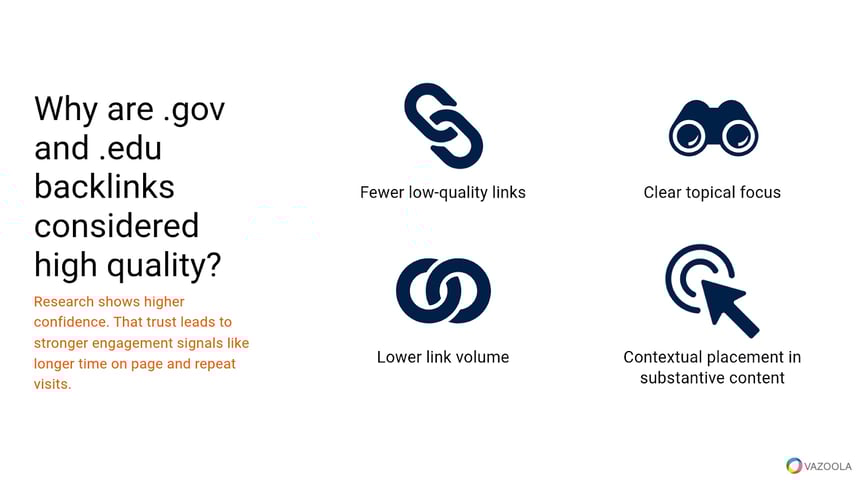 Why are .gov and .edu backlinks considered high quality?

Research shows higher confidence. That trust leads to stronger engagement signals like longer time on page and repeat visits.

Fewer low-quality links

Clear topical focus

Lower link volume

Contextual placement in substantive content

VAZOOLA